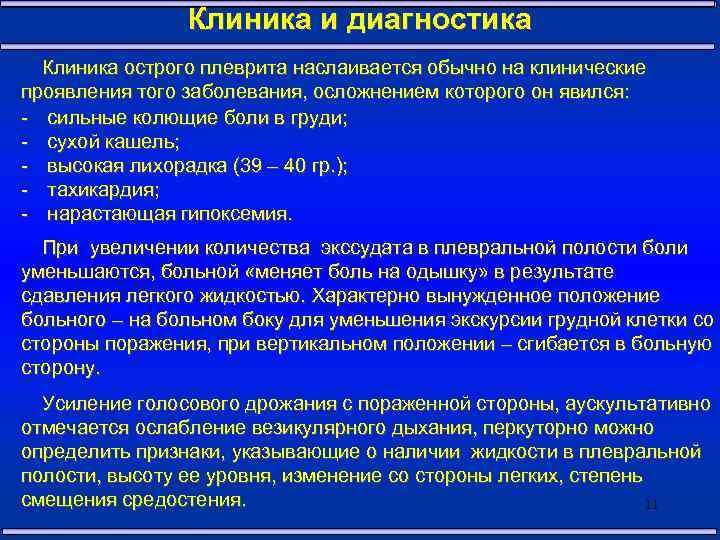 Клиника и диагностика

Клиника острого плеврита наслаивается обычно на клинические проявления того заболевания, осложнением которого он явился:
- сильные колющие боли в груди;
- сухой кашель;
- высокая лихорадка (39 – 40 гр.);
- тахикардия;
- нарастающая гипоксемия.

При увеличении количества экссудата в плевральной полости боли уменьшаются, больной «меняет боль на одышку» в результате сдавления легкого жидкостью. Характерно вынужденное положение больного – на больном боку для уменьшения экскурсии грудной клетки со стороны поражения, при вертикальном положении – сгибается в больную сторону.

Усиление голосового дрожания с пораженной стороны, аускультативно отмечается ослабление везикулярного дыхания, перкуторно можно определить признаки, указывающие о наличии жидкости в плевральной полости, высоту ее уровня, изменение со стороны легких, степень смещения средостения.

11